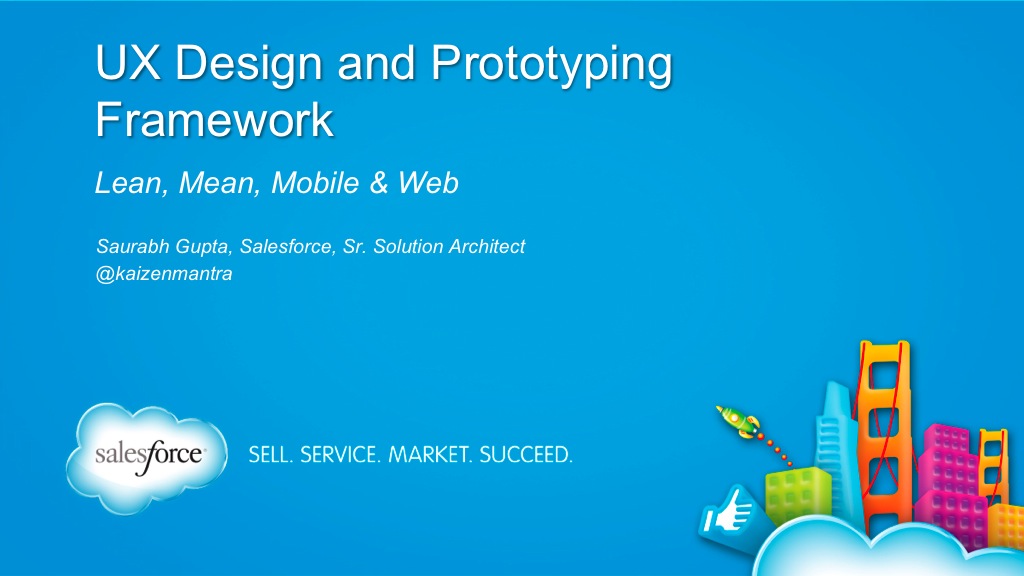 UX Design and Prototyping Framework

Lean, Mean, Mobile & Web

Saurabh Gupta, Salesforce, Sr. Solution Architect
@kaizenmantra

salesforce

SELL. SERVICE. MARKET. SUCCEED.